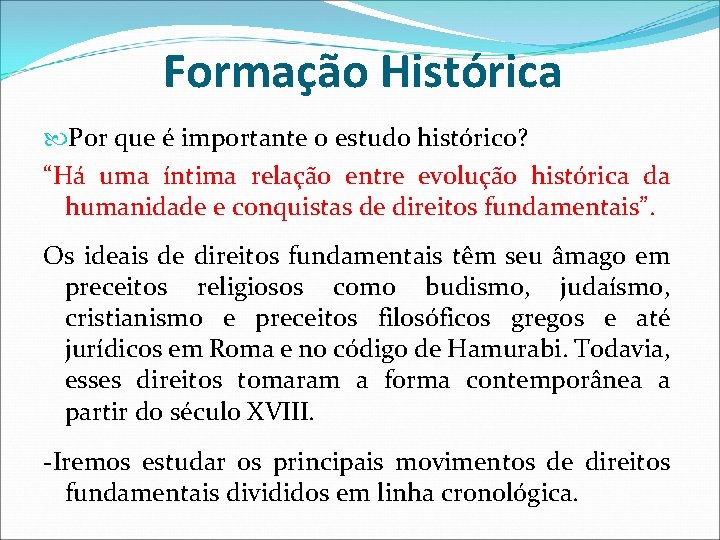 Formação Histórica

Por que é importante o estudo histórico?

"Há uma íntima relação entre evolução histórica da humanidade e conquistas de direitos fundamentais".

Os ideais de direitos fundamentais têm seu âmago em preceitos religiosos como budismo, judaísmo, cristianismo e preceitos filosóficos gregos e até jurídicos em Roma e no código de Hamurabi. Todavia, esses direitos tomaram a forma contemporânea a partir do século XVIII.

-Iremos estudar os principais movimentos de direitos fundamentais divididos em linha cronológica.